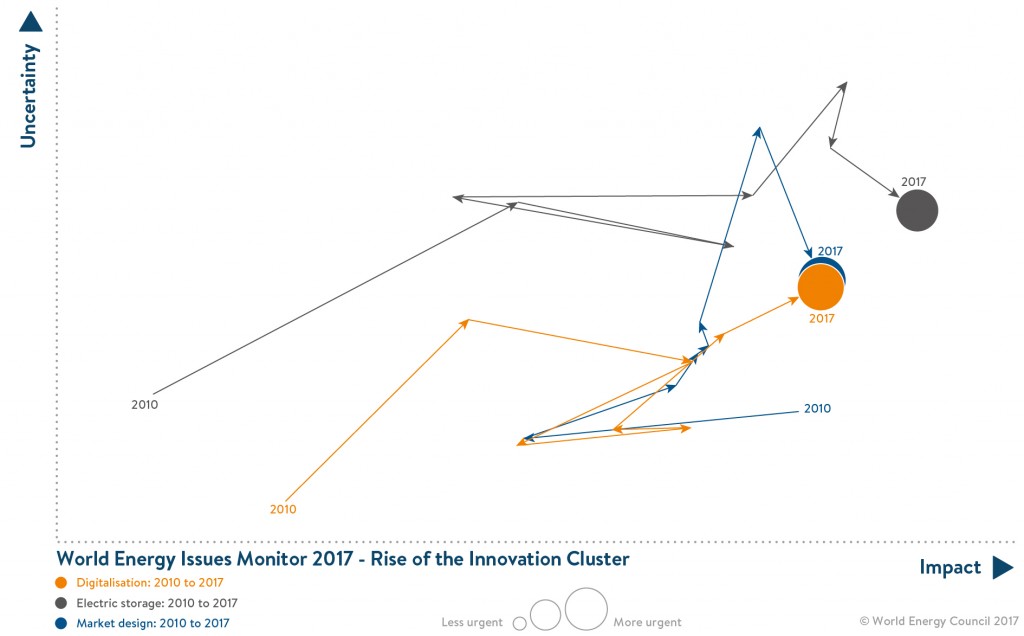 Uncertainty

2017
2017
2017
2010
2010
2010

World Energy Issues Monitor 2017 - Rise of the Innovation Cluster

Impact

Digitalisation: 2010 to 2017
Electric storage: 2010 to 2017
Market design: 2010 to 2017

Less urgent
More urgent

© World Energy Council 2017